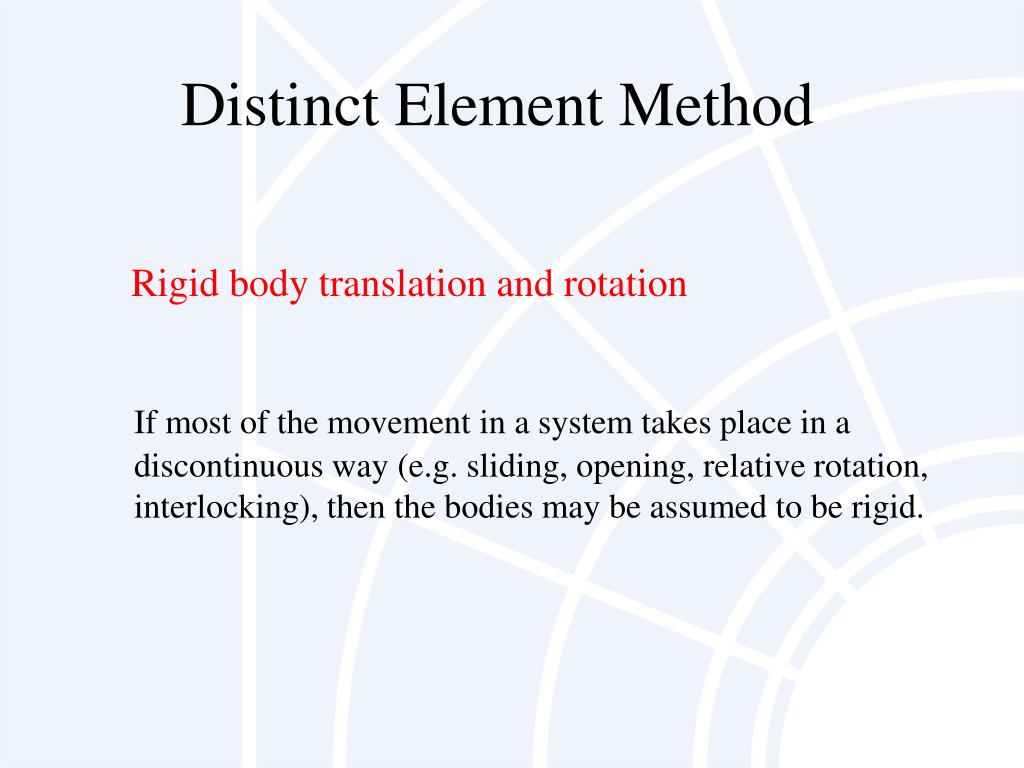 Distinct Element Method

Rigid body translation and rotation

If most of the movement in a system takes place in a discontinuous way (e.g. sliding, opening, relative rotation, interlocking), then the bodies may be assumed to be rigid.